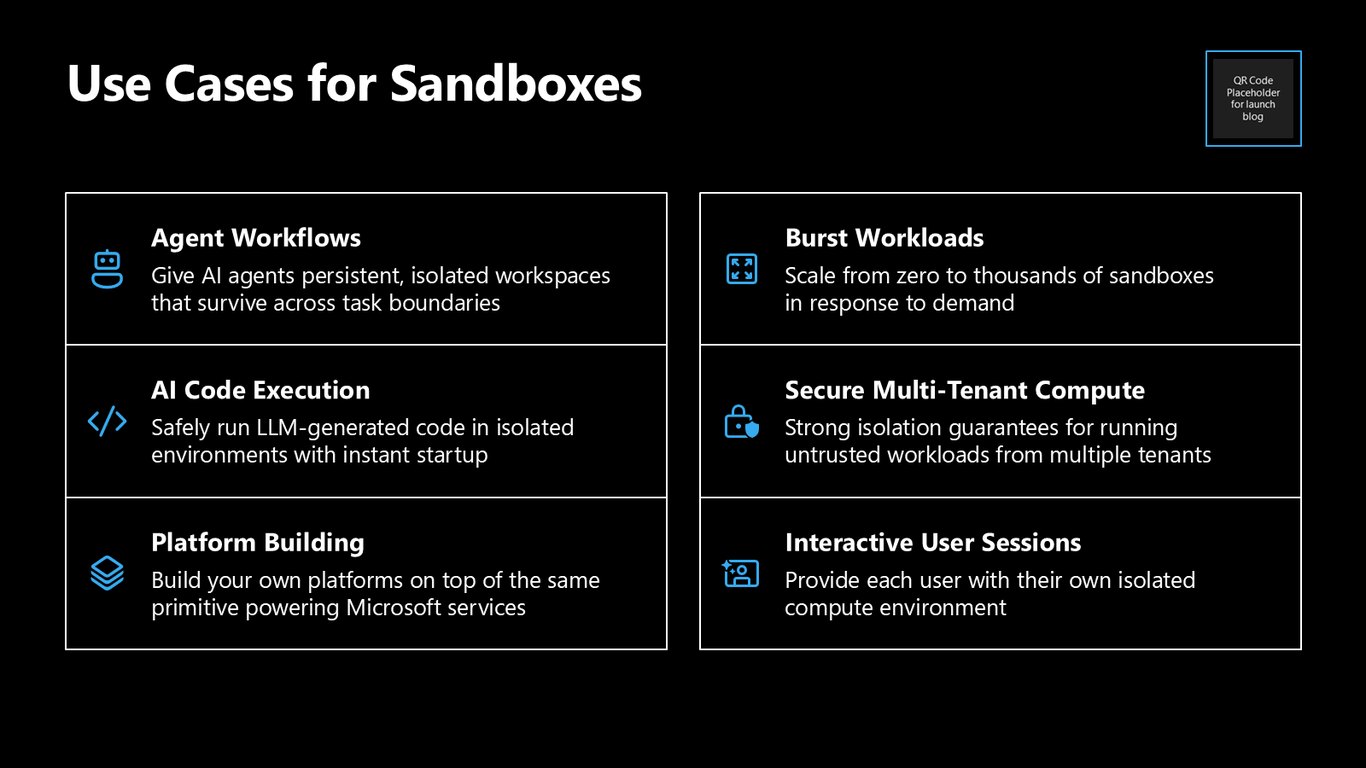 Use Cases for Sandboxes

QR Code Placeholder for launch blog

Agent Workflows
Give AI agents persistent, isolated workspaces that survive across task boundaries

AI Code Execution
Safely run LLM-generated code in isolated environments with instant startup

Platform Building
Build your own platforms on top of the same primitive powering Microsoft services

Burst Workloads
Scale from zero to thousands of sandboxes in response to demand

Secure Multi-Tenant Compute
Strong isolation guarantees for running untrusted workloads from multiple tenants

Interactive User Sessions
Provide each user with their own isolated compute environment